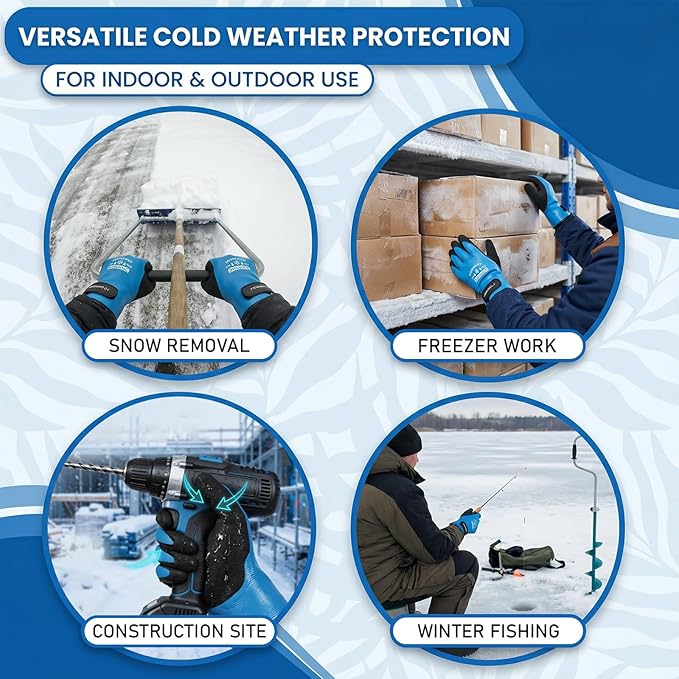 VERSATILE COLD WEATHER PROTECTION

FOR INDOOR & OUTDOOR USE

SNOW REMOVAL

FREEZER WORK

CONSTRUCTION SITE

WINTER FISHING